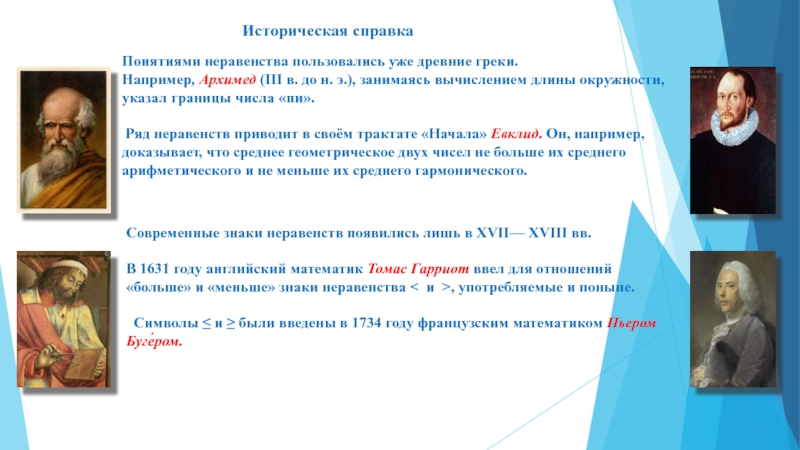 Историческая справка

Понятиями неравенства пользовались уже древние греки. Например, Архимед (III в. до н. э.), занимаясь вычислением длины окружности, указал границы числа «пи».

Ряд неравенств приводит в своём трактате «Начала» Евклид. Он, например, доказывает, что среднее геометрическое двух чисел не больше их среднего арифметического и не меньше их среднего гармонического.

Современные знаки неравенств появились лишь в XVII— XVIII вв.

В 1631 году английский математик Томас Гарриот ввел для отношений «больше» и «меньше» знаки неравенства < и >, употребляемые и поныне.

Символы ≤ и ≥ были введены в 1734 году французским математиком Пьером Буге́ром.